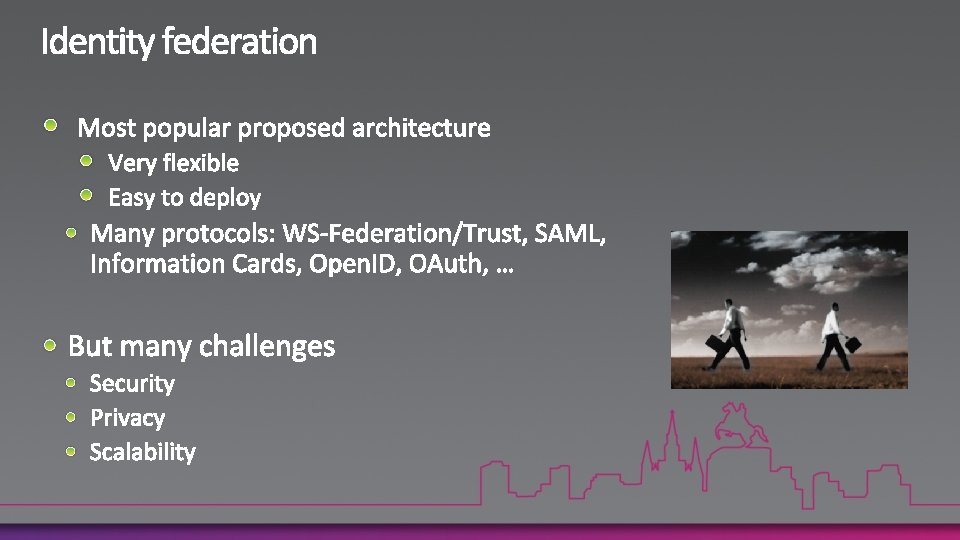 Identity federation

Most popular proposed architecture

Very flexible

Easy to deploy

Many protocols: WS-Federation/Trust, SAML, Information Cards, OpenID, OAuth, …

But many challenges

Security

Privacy

Scalability